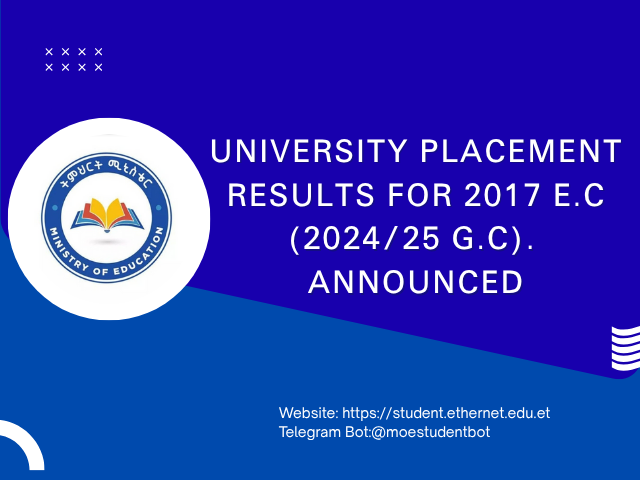 ትምህርት ሚኒስቴር
MINISTRY OF EDUCATION

UNIVERSITY PLACEMENT RESULTS FOR 2017 E.C (2024/25 G.C). ANNOUNCED

Website: https://student.ethernet.edu.et
Telegram Bot:@moestudentbot